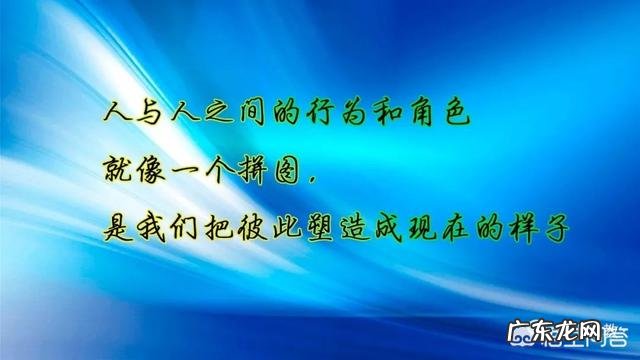 人与人之间的行为和角色
就像一个拼图，
是我们把彼此塑造成现在的样子

广东龙网